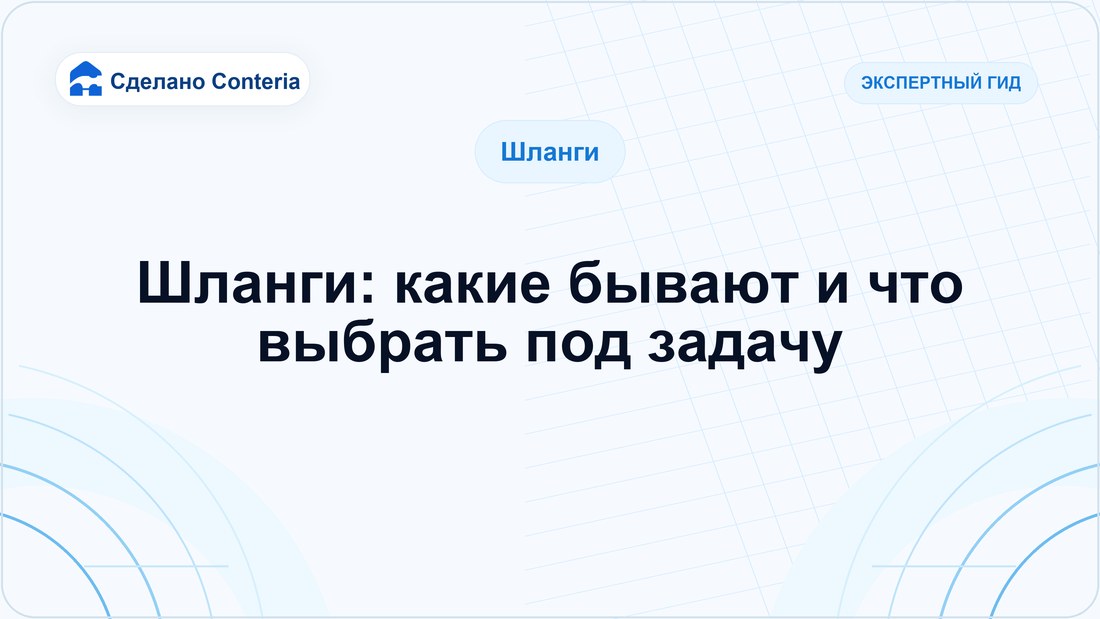 Сделано Conteria

ЭКСПЕРТНЫЙ ГИД

Шланги

Шланги: какие бывают и что выбрать под задачу